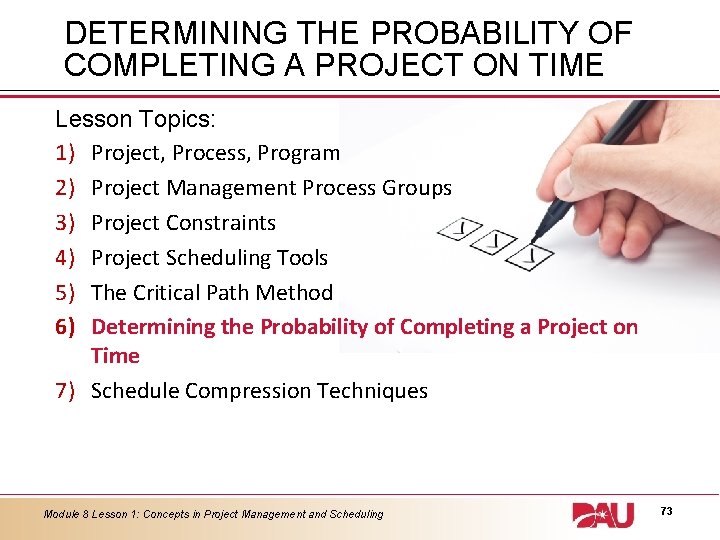 DETERMINING THE PROBABILITY OF COMPLETING A PROJECT ON TIME

Lesson Topics:
1) Project, Process, Program
2) Project Management Process Groups
3) Project Constraints
4) Project Scheduling Tools
5) The Critical Path Method
6) Determining the Probability of Completing a Project on Time
7) Schedule Compression Techniques

Module 8 Lesson 1: Concepts in Project Management and Scheduling

DAU

73